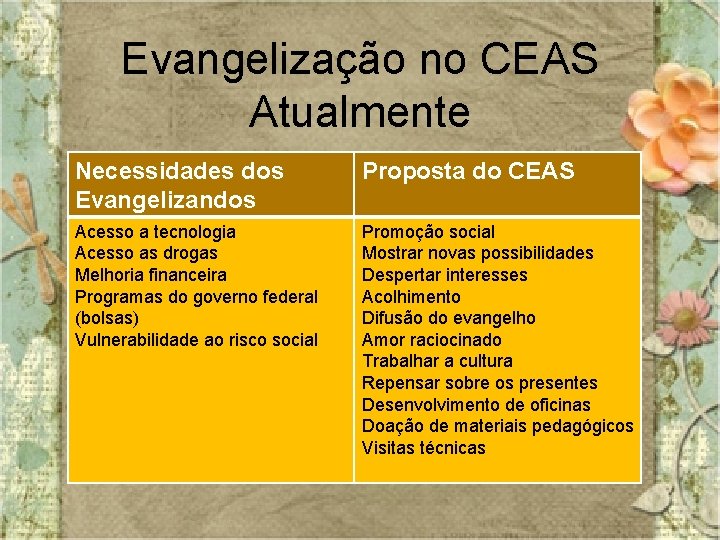 Evangelização no CEAS Atualmente

| Necessidades dos Evangelizandos | Proposta do CEAS |
|---|---|
| Acesso a tecnologia<br>Acesso as drogas<br>Melhoria financeira<br>Programas do governo federal (bolsas)<br>Vulnerabilidade ao risco social | Promoção social<br>Mostrar novas possibilidades<br>Despertar interesses<br>Acolhimento<br>Difusão do evangelho<br>Amor raciocinado<br>Trabalhar a cultura<br>Repensar sobre os presentes<br>Desenvolvimento de oficinas<br>Doação de materiais pedagógicos<br>Visitas técnicas |